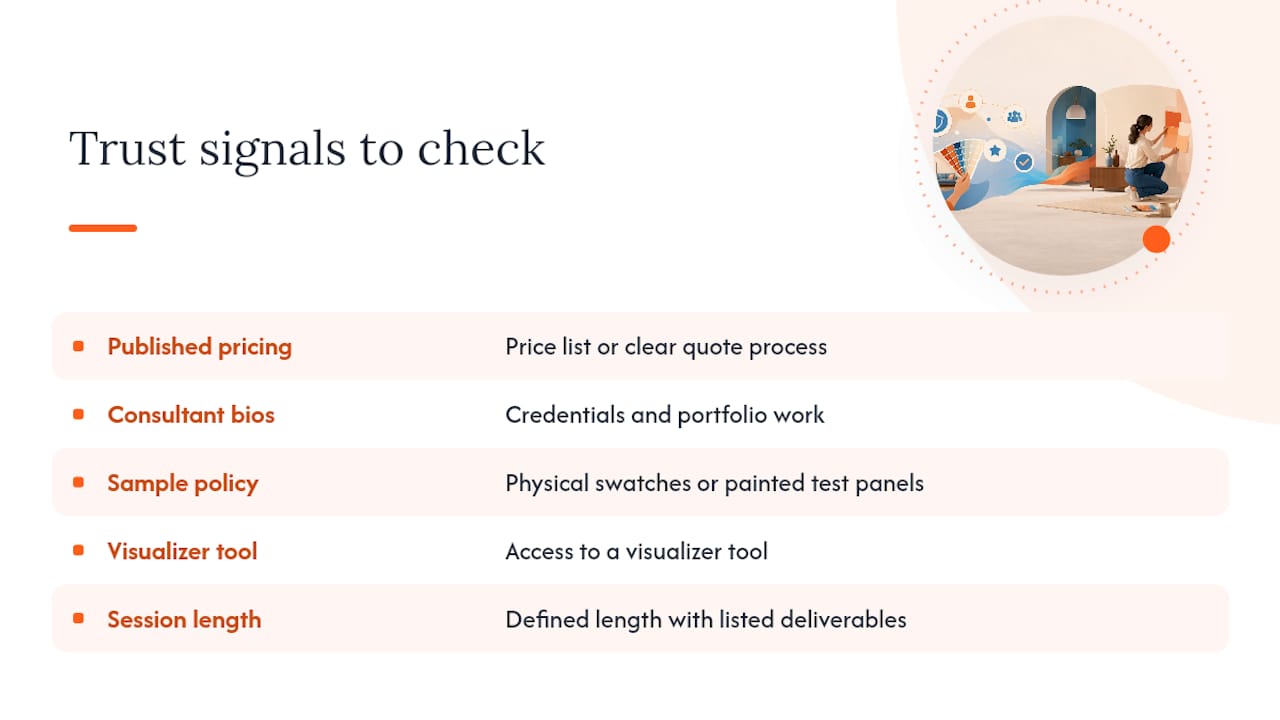 Trust signals to check

| | |
|---|---|
| Published pricing | Price list or clear quote process |
| Consultant bios | Credentials and portfolio work |
| Sample policy | Physical swatches or painted test panels |
| Visualizer tool | Access to a visualizer tool |
| Session length | Defined length with listed deliverables |